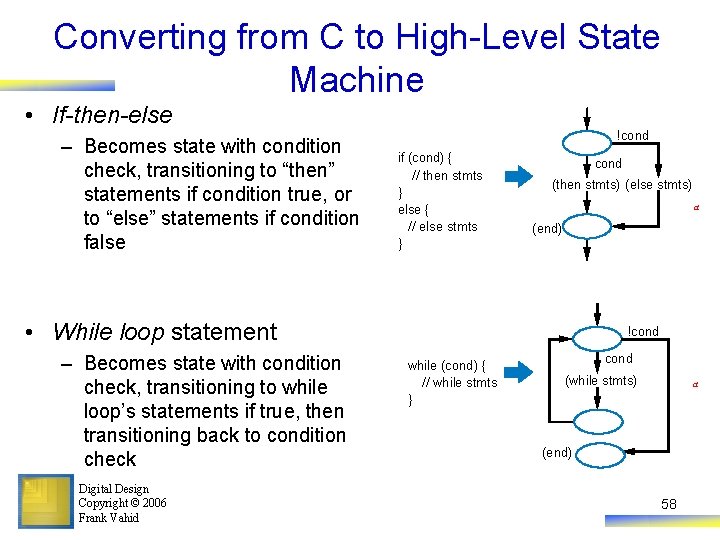 Converting from C to High-Level State Machine

• If-then-else
– Becomes state with condition check, transitioning to “then” statements if condition true, or to “else” statements if condition false

if (cond) {
// then stmts
}
else {
// else stmts
}

!cond
cond
(then stmts) (else stmts)
(end)

a

• While loop statement
– Becomes state with condition check, transitioning to while loop’s statements if true, then transitioning back to condition check

while (cond) {
// while stmts
}

!cond
cond
(while stmts)
(end)

a

Digital Design
Copyright © 2006
Frank Vahid

58